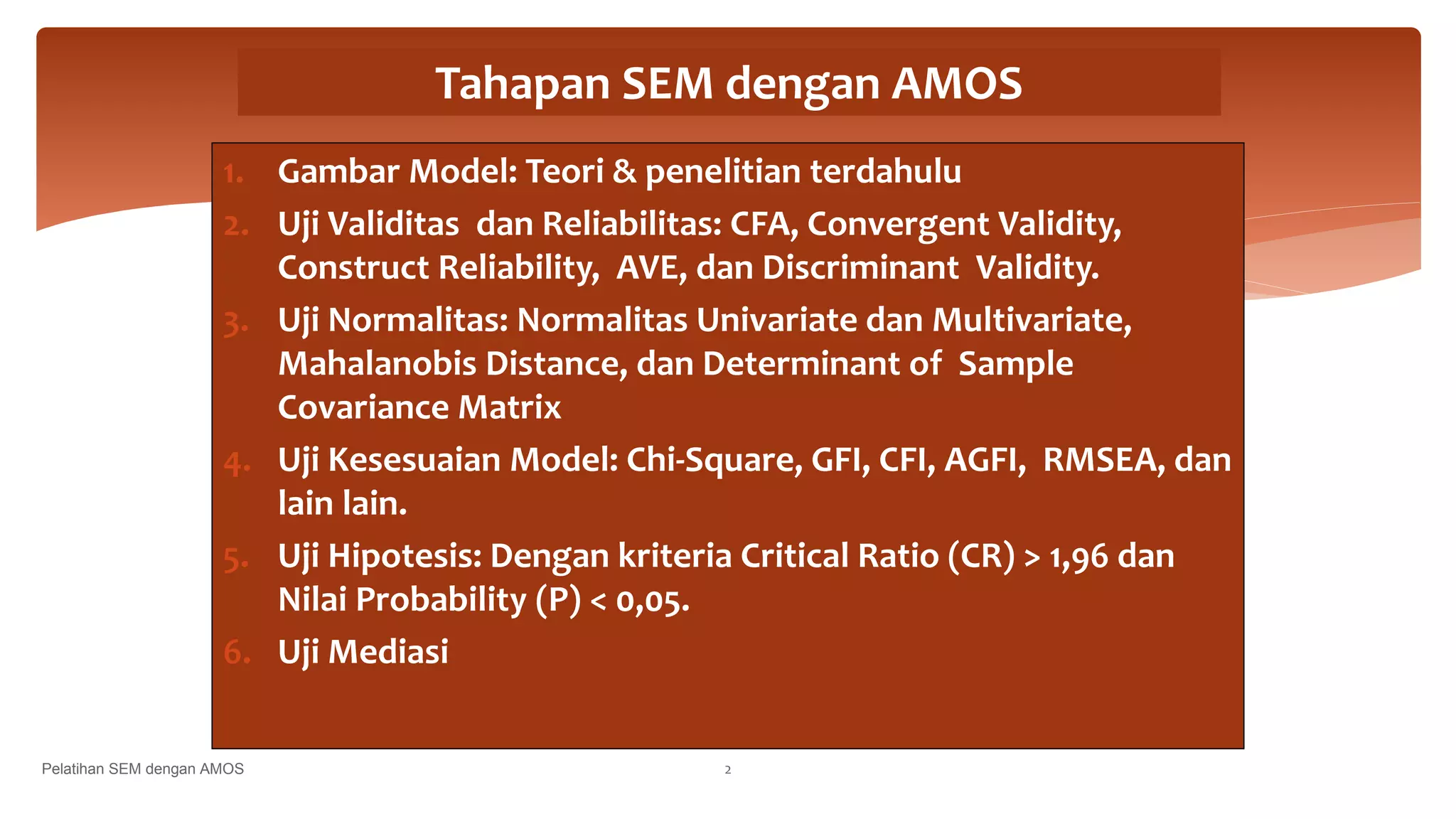 Tahapan SEM dengan AMOS

1. Gambar Model: Teori & penelitian terdahulu
2. Uji Validitas dan Reliabilitas: CFA, Convergent Validity, Construct Reliability, AVE, dan Discriminant Validity.
3. Uji Normalitas: Normalitas Univariate dan Multivariate, Mahalanobis Distance, dan Determinant of Sample Covariance Matrix
4. Uji Kesesuaian Model: Chi-Square, GFI, CFI, AGFI, RMSEA, dan lain lain.
5. Uji Hipotesis: Dengan kriteria Critical Ratio (CR) > 1,96 dan Nilai Probability (P) < 0,05.
6. Uji Mediasi

Pelatihan SEM dengan AMOS

2